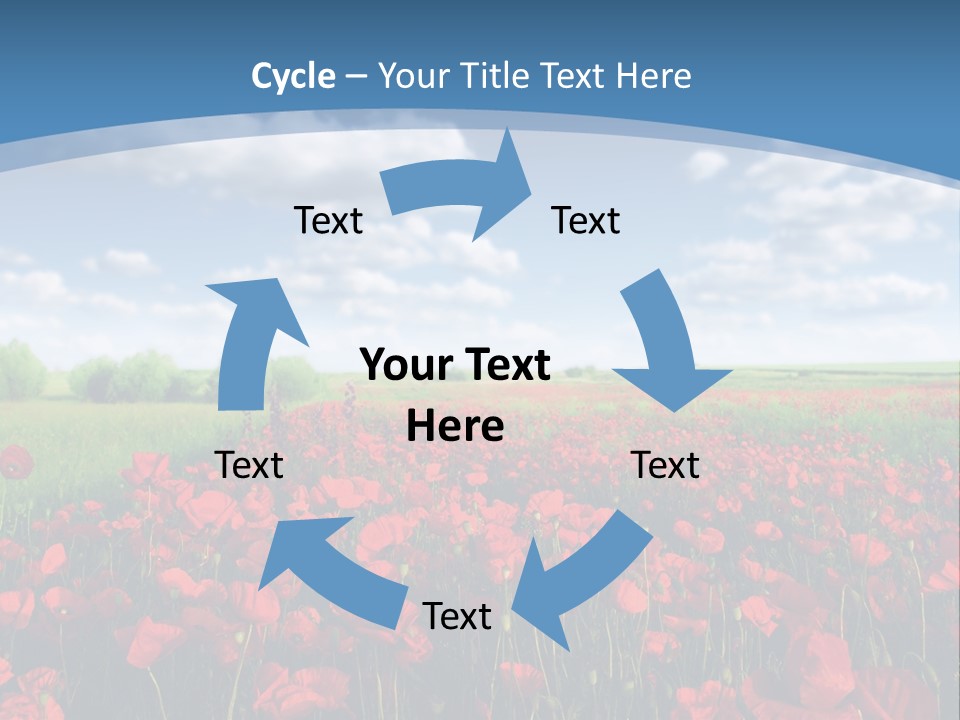 Cycle – Your Title Text Here

Text

Text

Your Text Here

Text

Text

Text